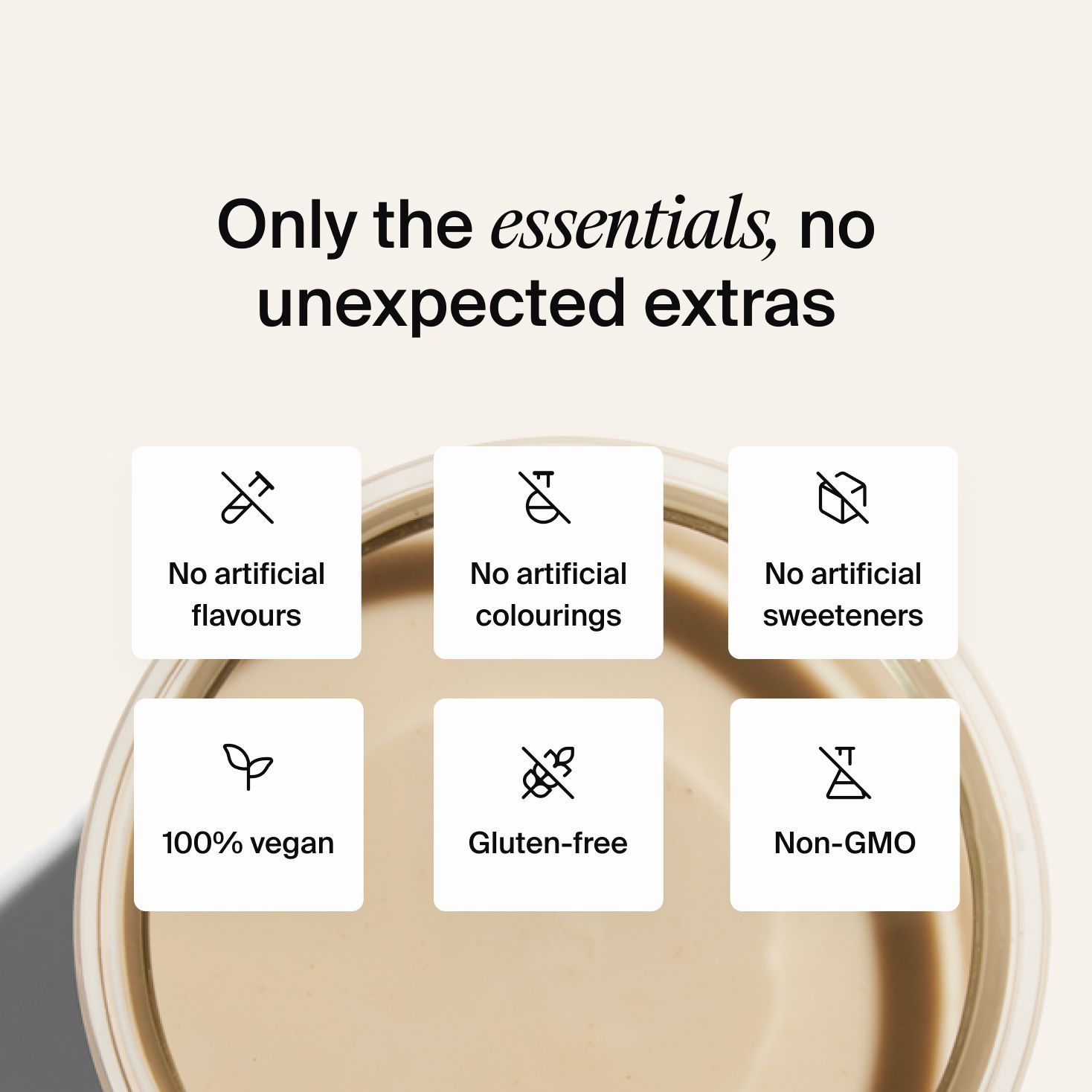 Only the essentials, no unexpected extras

No artificial flavours

No artificial colourings

No artificial sweeteners

100% vegan

Gluten-free

Non-GMO